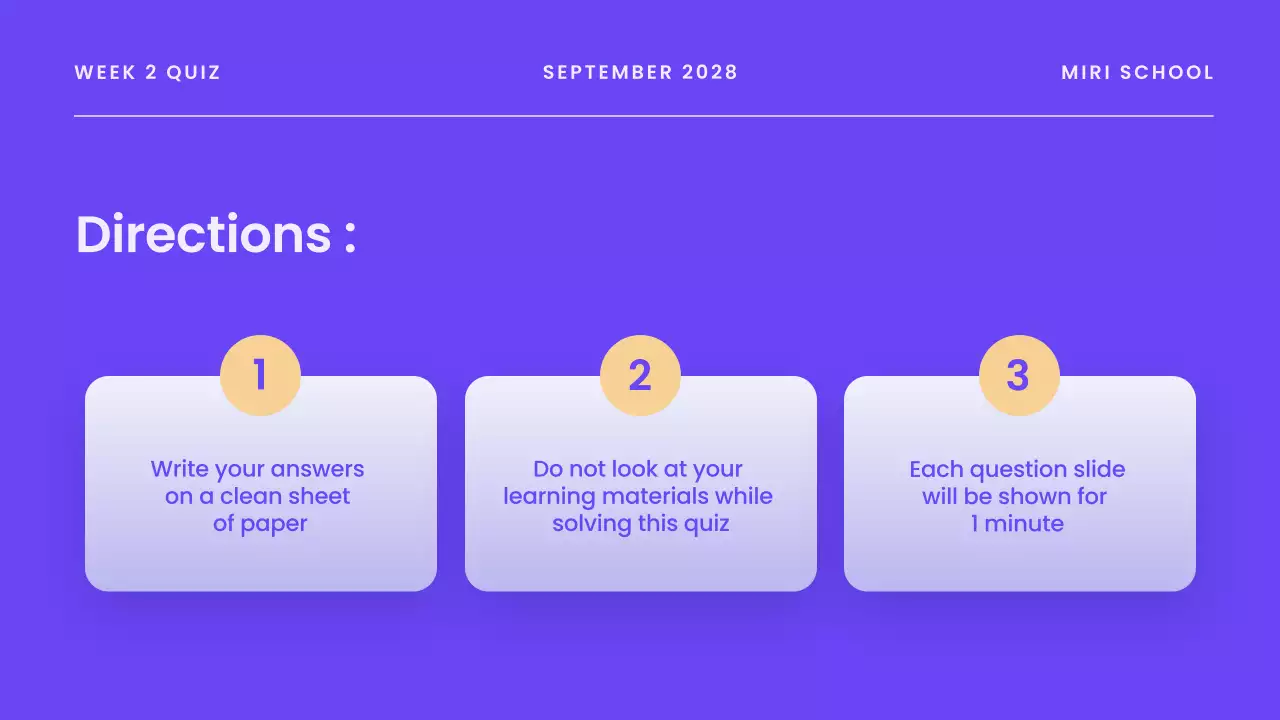 WEEK 2 QUIZ

SEPTEMBER 2028

MIRI SCHOOL

Directions :

1

Write your answers on a clean sheet of paper

2

Do not look at your learning materials while solving this quiz

3

Each question slide will be shown for 1 minute